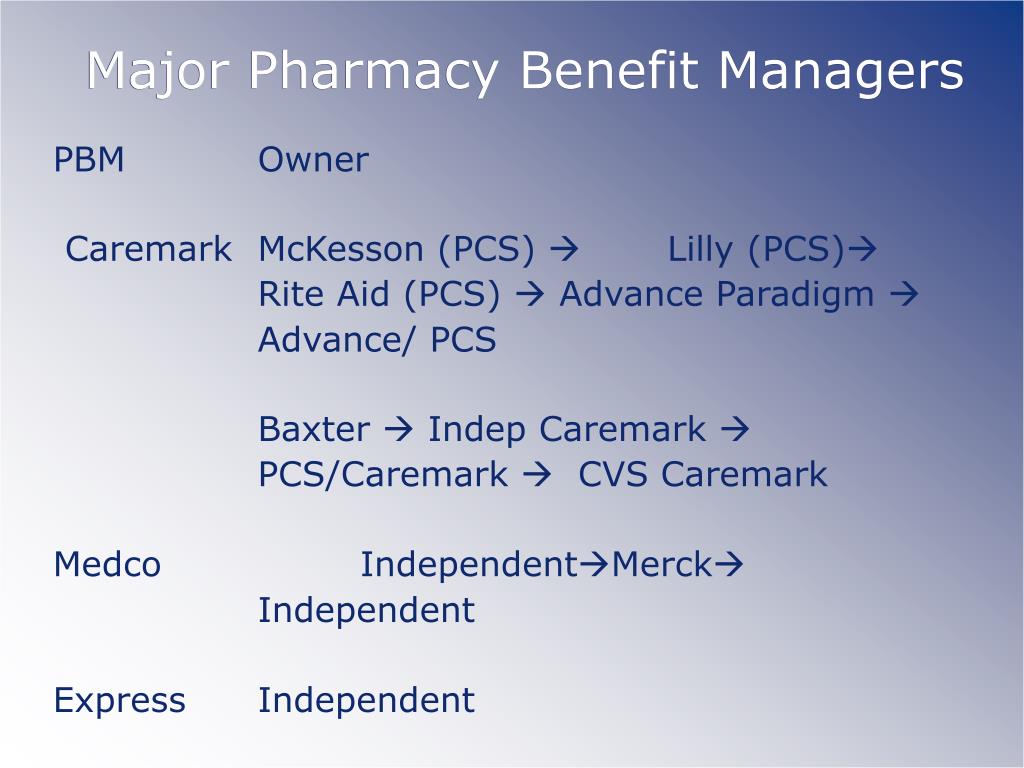 Major Pharmacy Benefit Managers

PBM Owner

Caremark McKesson (PCS) → Lilly (PCS)→ Rite Aid (PCS) → Advance Paradigm → Advance/ PCS

Baxter → Indep Caremark → PCS/Caremark → CVS Caremark

Medco Independent→Merck→ Independent

Express Independent